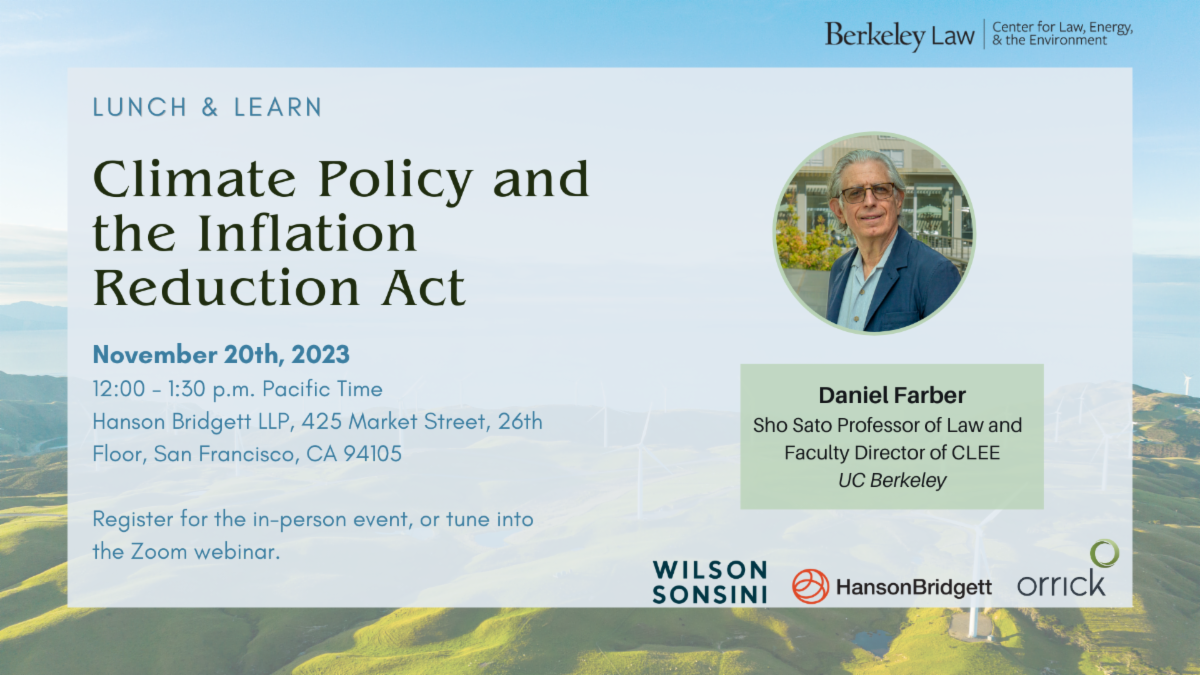 Berkeley Law | Center for Law, Energy, & the Environment

LUNCH & LEARN

Climate Policy and the Inflation Reduction Act

November 20th, 2023
12:00 - 1:30 p.m. Pacific Time
Hanson Bridgett LLP, 425 Market Street, 26th Floor, San Francisco, CA 94105

Register for the in-person event, or tune into the Zoom webinar.

Daniel Farber
Sho Sato Professor of Law and Faculty Director of CLEE
UC Berkeley

WILSON SONSINI

HansonBridgett

orrick